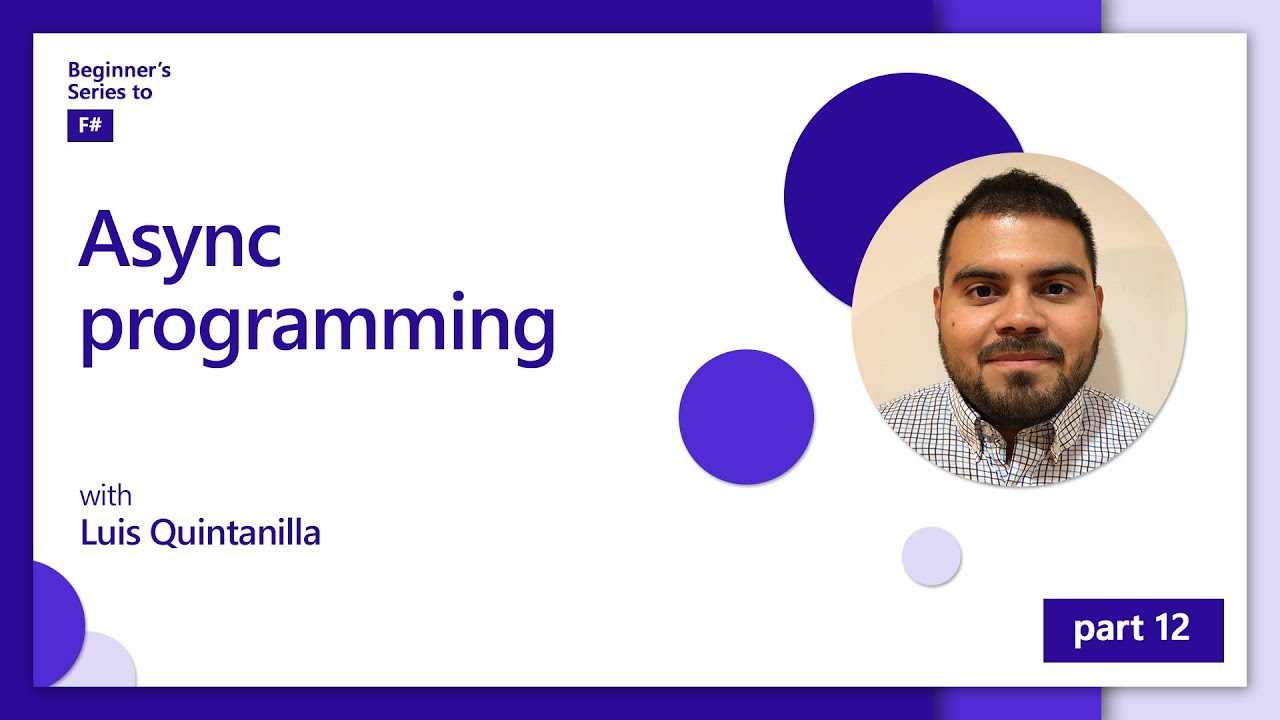 Beginner's Series to
F#

Async programming

with
Luis Quintanilla

part 12